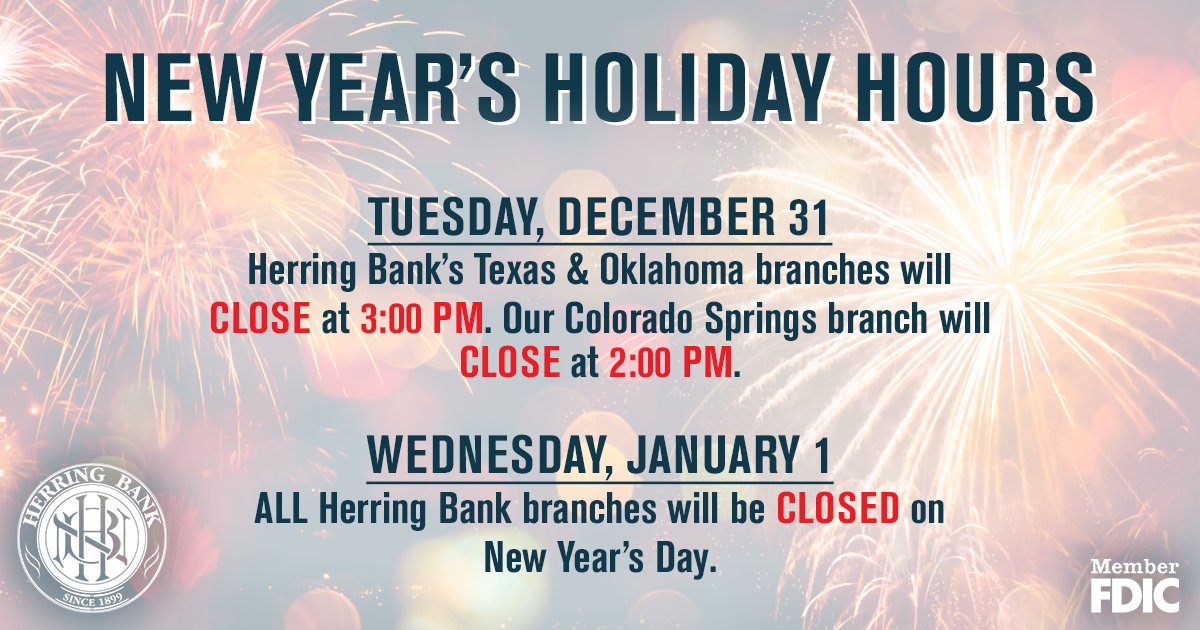 NEW YEAR'S HOLIDAY HOURS

TUESDAY, DECEMBER 31
Herring Bank's Texas & Oklahoma branches will CLOSE at 3:00 PM. Our Colorado Springs branch will CLOSE at 2:00 PM.

WEDNESDAY, JANUARY 1
ALL Herring Bank branches will be CLOSED on New Year's Day.

HERRING BANK
HB
SINCE 1899

Member FDIC